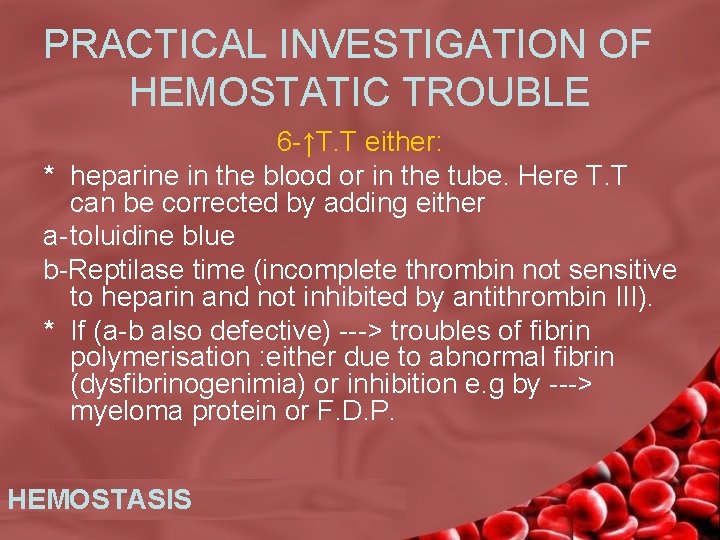 PRACTICAL INVESTIGATION OF HEMOSTATIC TROUBLE

6-↑T.T either:

* heparine in the blood or in the tube. Here T.T can be corrected by adding either

a-toluidine blue

b-Reptilase time (incomplete thrombin not sensitive to heparin and not inhibited by antithrombin III).

* If (a-b also defective) ---> troubles of fibrin polymerisation :either due to abnormal fibrin (dysfibrinogenimia) or inhibition e.g by ---> myeloma protein or F.D.P.

HEMOSTASIS